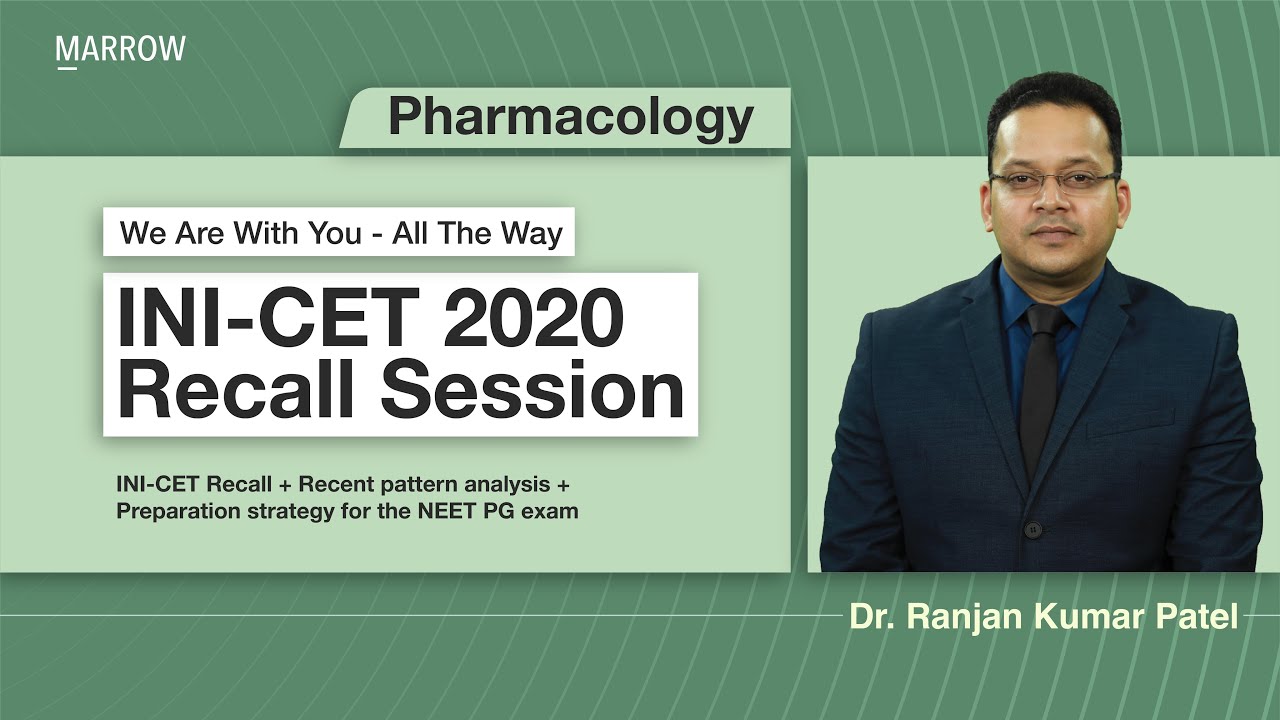 MARROW

Pharmacology

We Are With You - All The Way

INI-CET 2020
Recall Session

INI-CET Recall + Recent pattern analysis + Preparation strategy for the NEET PG exam

Dr. Ranjan Kumar Patel